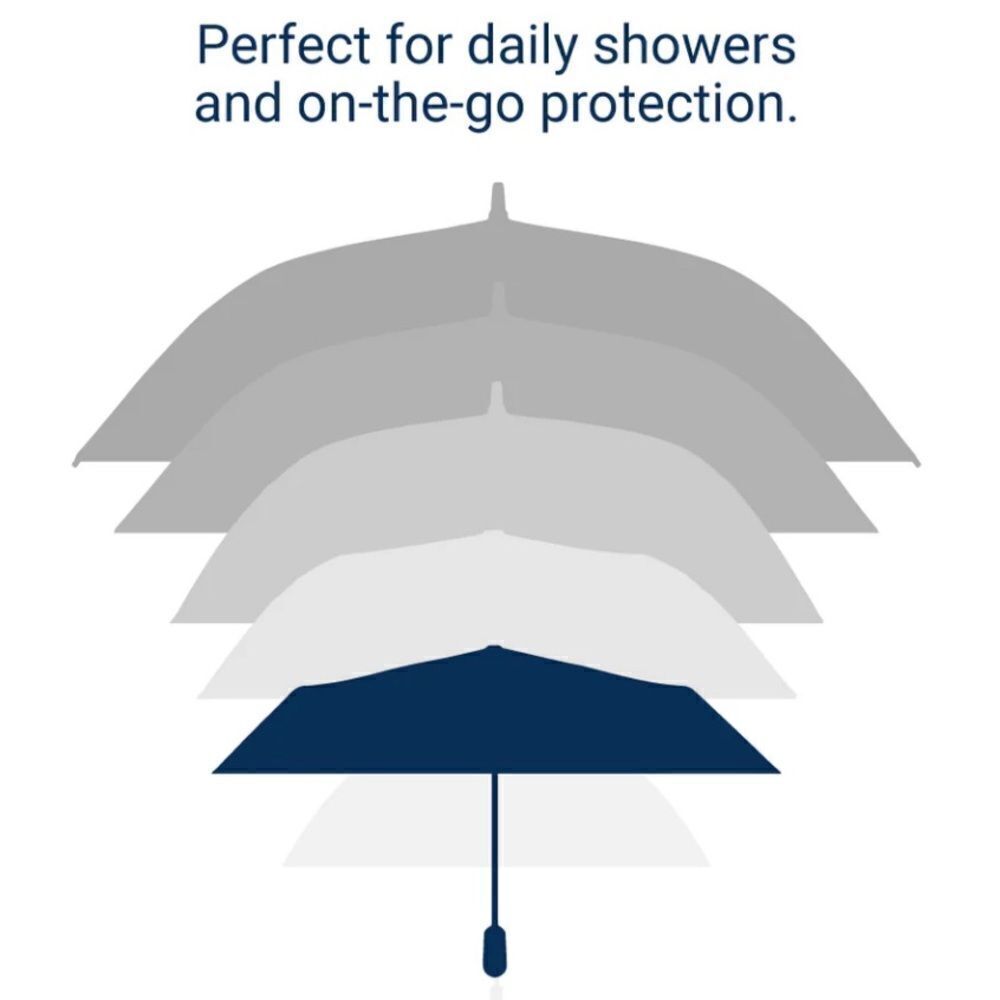 Perfect for daily showers and on-the-go protection.